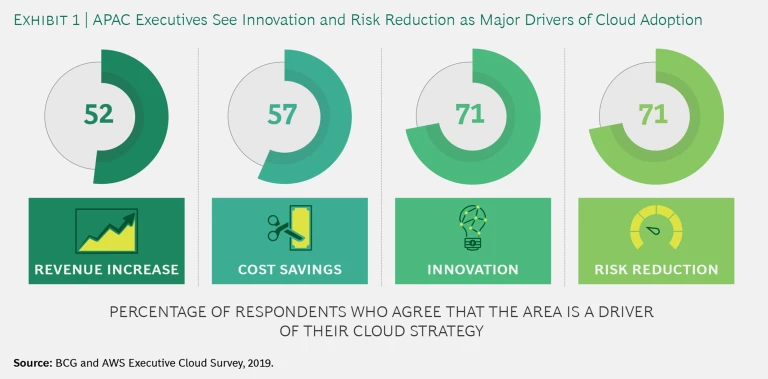 EXHIBIT 1 | APAC Executives See Innovation and Risk Reduction as Major Drivers of Cloud Adoption

52

REVENUE INCREASE

57

COST SAVINGS

71

INNOVATION

71

RISK REDUCTION

PERCENTAGE OF RESPONDENTS WHO AGREE THAT THE AREA IS A DRIVER OF THEIR CLOUD STRATEGY

Source: BCG and AWS Executive Cloud Survey, 2019.